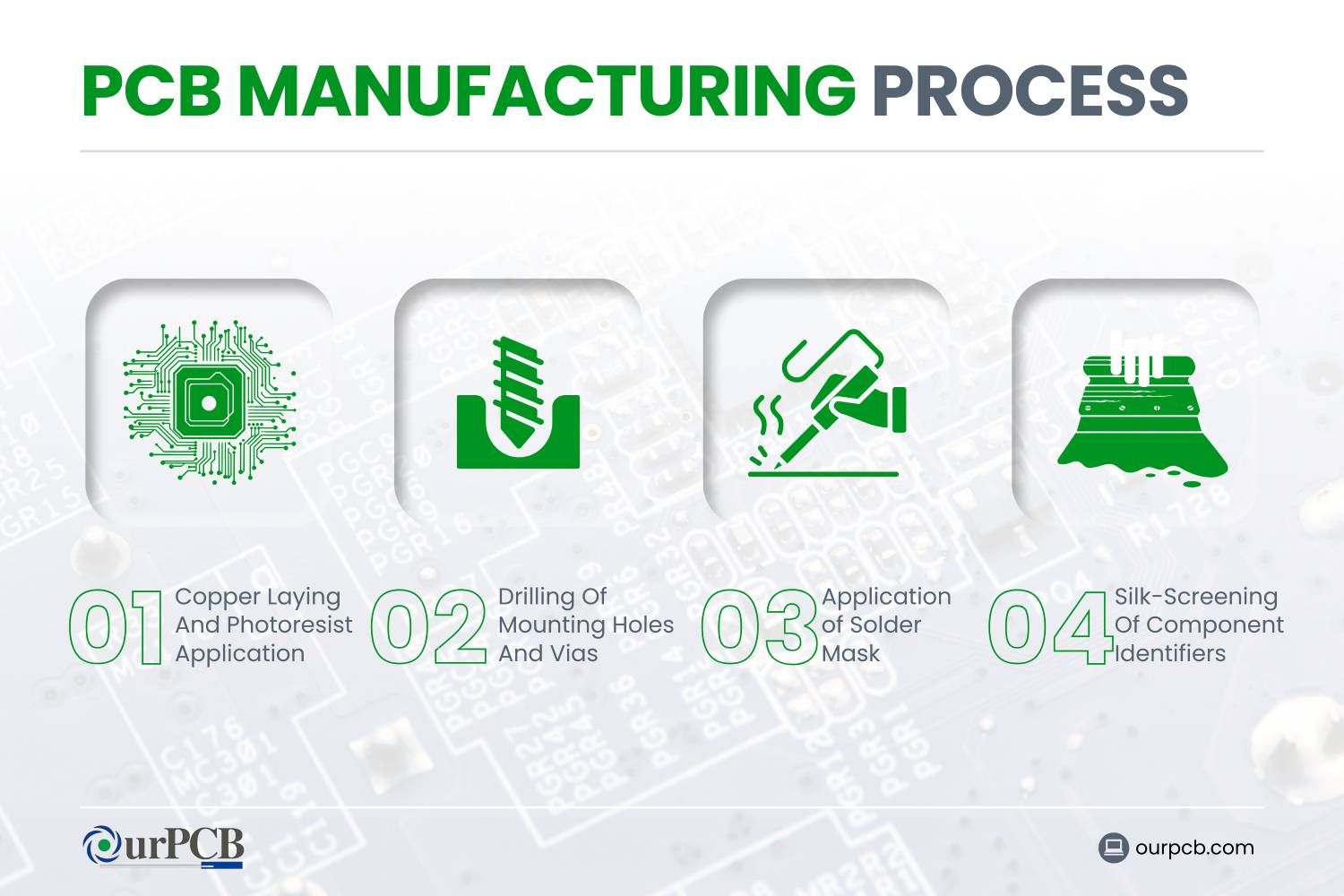 PCB MANUFACTURING PROCESS

01 Copper Laying And Photoresist Application

02 Drilling Of Mounting Holes And Vias

03 Application of Solder Mask

04 Silk-Screening Of Component Identifiers

OurPCB

ourpcb.com